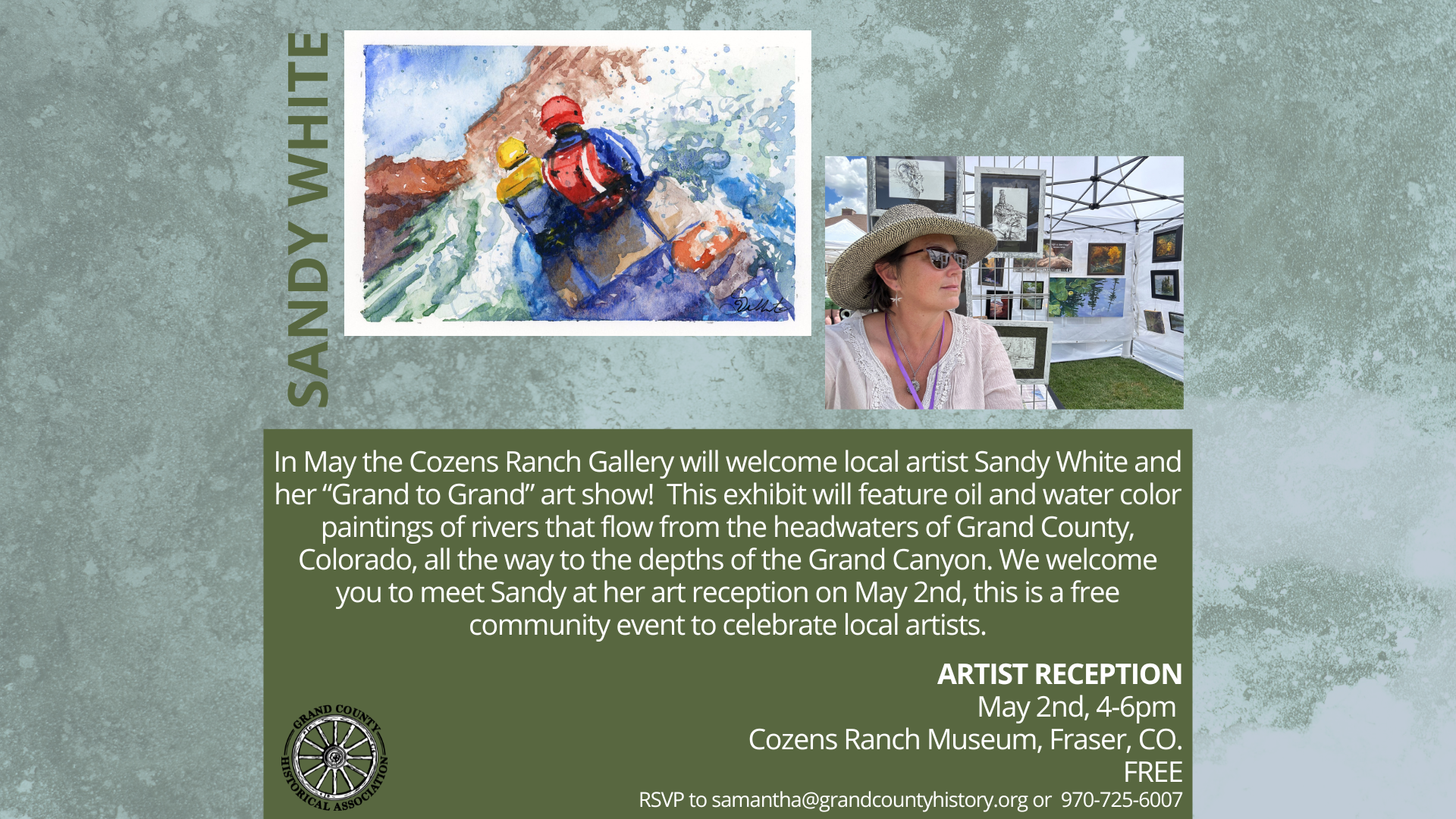 SANDY WHITE

In May the Cozens Ranch Gallery will welcome local artist Sandy White and her “Grand to Grand” art show! This exhibit will feature oil and water color paintings of rivers that flow from the headwaters of Grand County, Colorado, all the way to the depths of the Grand Canyon. We welcome you to meet Sandy at her art reception on May 2nd, this is a free community event to celebrate local artists.

ARTIST RECEPTION
May 2nd, 4-6pm
Cozens Ranch Museum, Fraser, CO.
FREE
RSVP to samantha@grandcountyhistory.org or 970-725-6007

GRAND COUNTY HISTORICAL ASSOCIATION